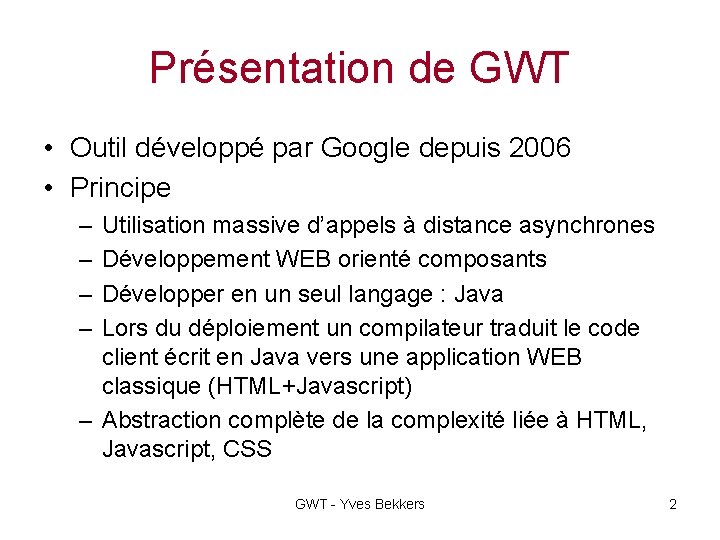 Présentation de GWT

• Outil développé par Google depuis 2006
• Principe
– Utilisation massive d'appels à distance asynchrones
– Développement WEB orienté composants
– Développer en un seul langage : Java
– Lors du déploiement un compilateur traduit le code client écrit en Java vers une application WEB classique (HTML+Javascript)
– Abstraction complète de la complexité liée à HTML, Javascript, CSS

GWT - Yves Bekkers

2